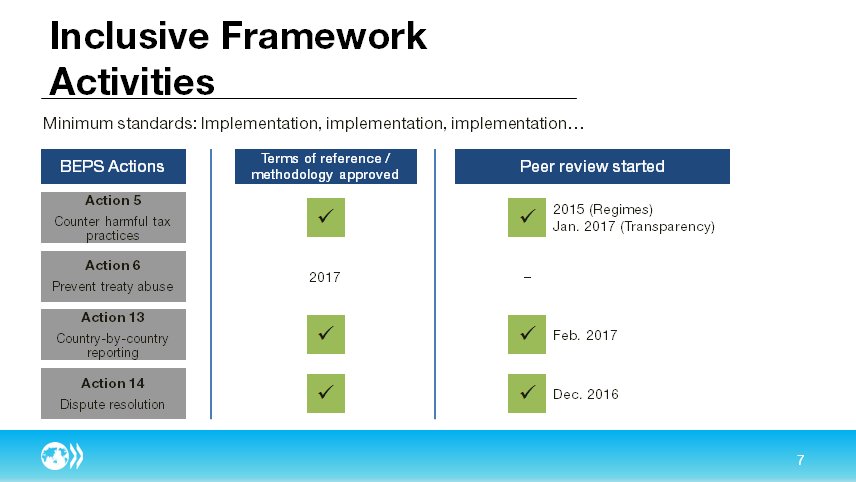 Inclusive Framework Activities

Minimum standards: Implementation, implementation, implementation…

| BEPS Actions | Terms of reference / methodology approved | Peer review started |
|---|---|---|
| Action 5 Counter harmful tax practices | ✓ | ✓ 2015 (Regimes) Jan. 2017 (Transparency) |
| Action 6 Prevent treaty abuse | 2017 | – |
| Action 13 Country-by-country reporting | ✓ | ✓ Feb. 2017 |
| Action 14 Dispute resolution | ✓ | ✓ Dec. 2016 |

7